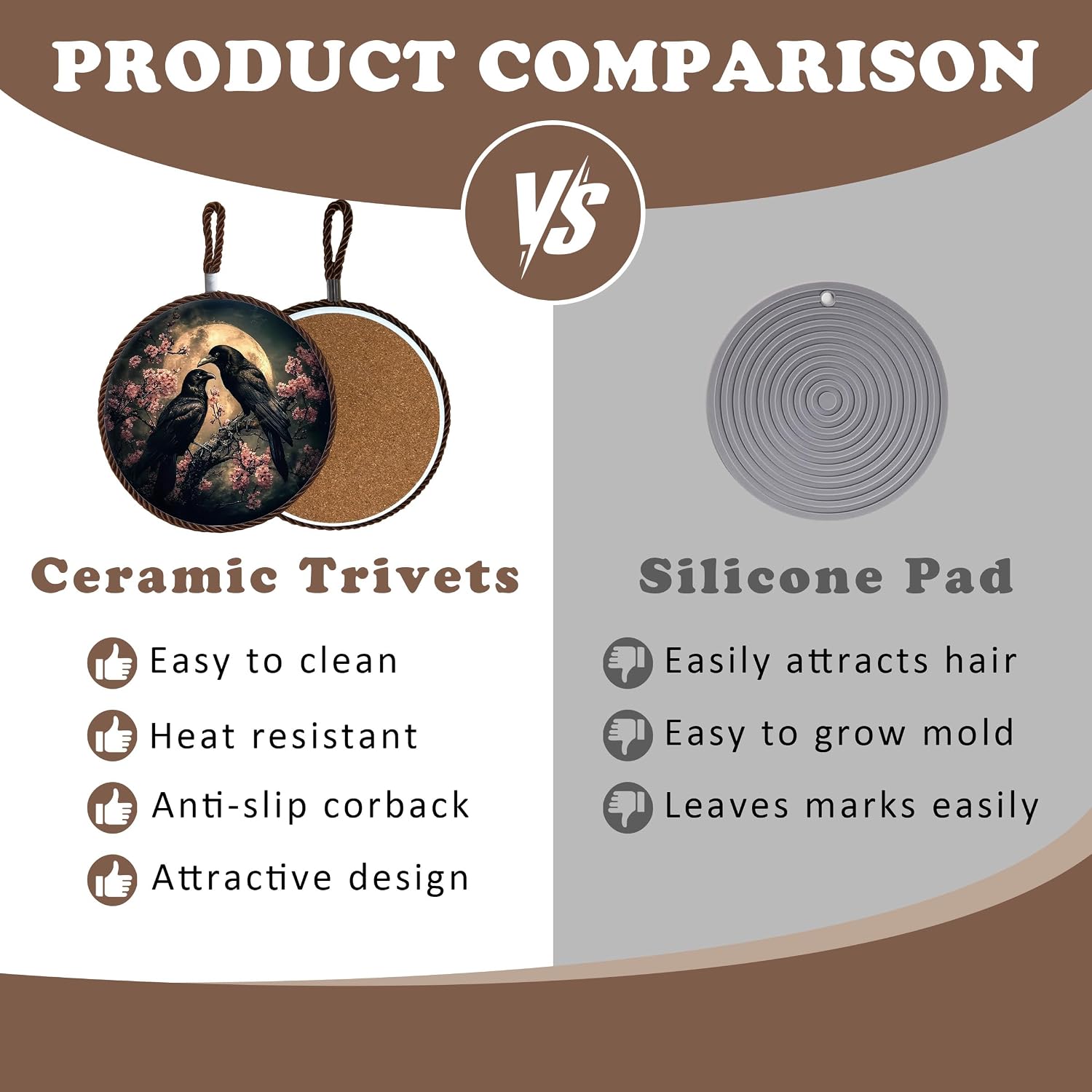 PRODUCT COMPARISON

VS

Ceramic Trivets

Easy to clean

Heat resistant

Anti-slip corback

Attractive design

Silicone Pad

Easily attracts hair

Easy to grow mold

Leaves marks easily